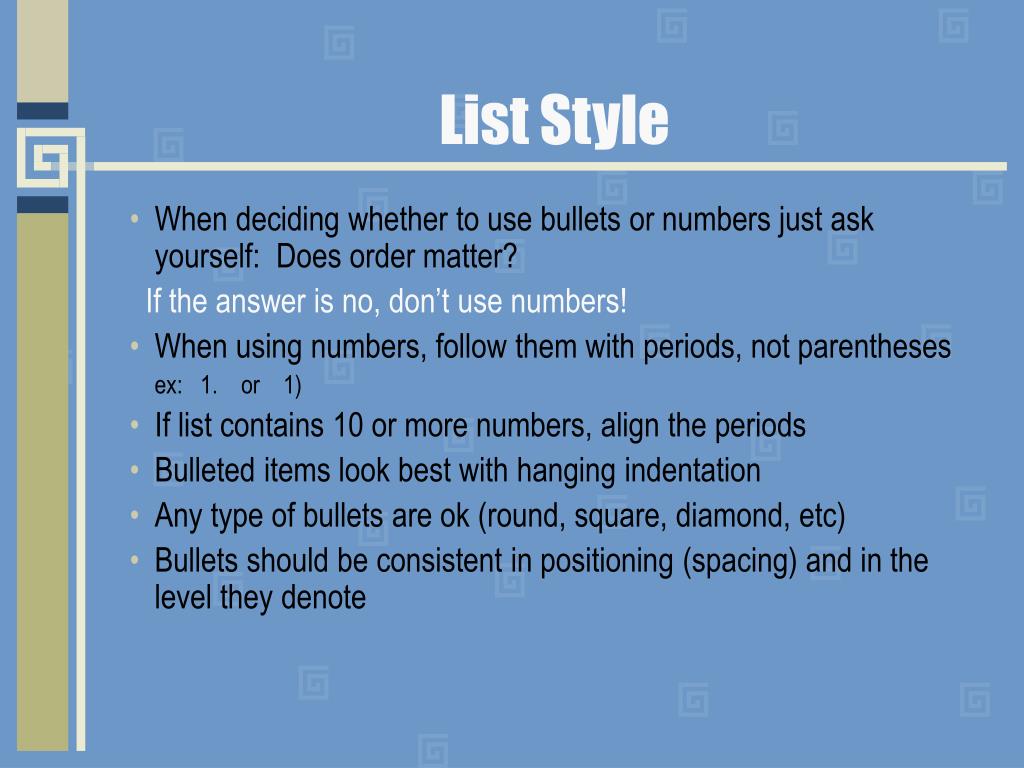 List Style

• When deciding whether to use bullets or numbers just ask yourself: Does order matter?

If the answer is no, don't use numbers!

• When using numbers, follow them with periods, not parentheses
ex: 1. or 1)

• If list contains 10 or more numbers, align the periods

• Bulleted items look best with hanging indentation

• Any type of bullets are ok (round, square, diamond, etc)

• Bullets should be consistent in positioning (spacing) and in the level they denote